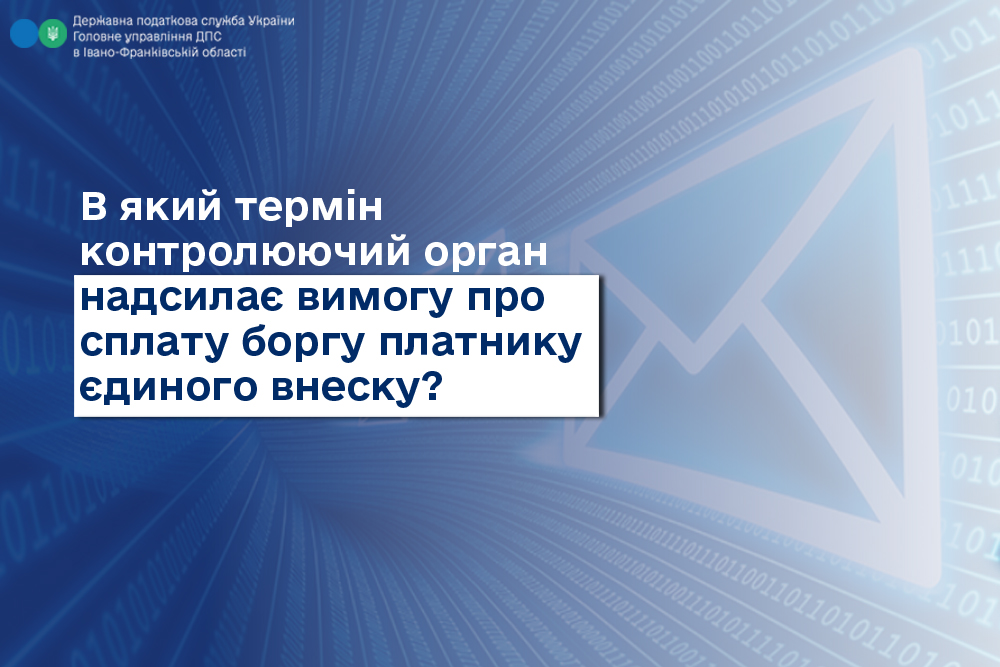 Державна податкова служба України
Головне управління ДПС
в Івано-Франківській області

В який термін контролюючий орган надсилає вимогу про сплату боргу платнику єдиного внеску?